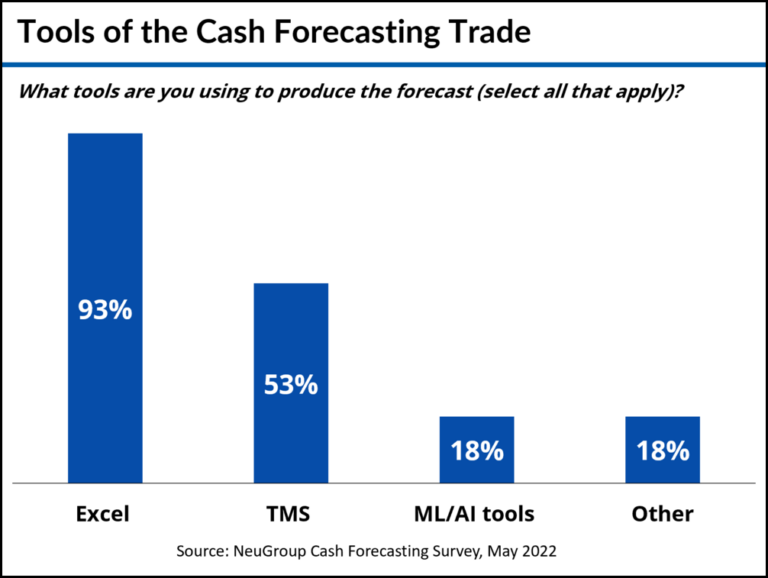 Tools of the Cash Forecasting Trade

What tools are you using to produce the forecast (select all that apply)?

93%

53%

18%

18%

Excel

TMS

ML/AI tools

Other

Source: NeuGroup Cash Forecasting Survey, May 2022